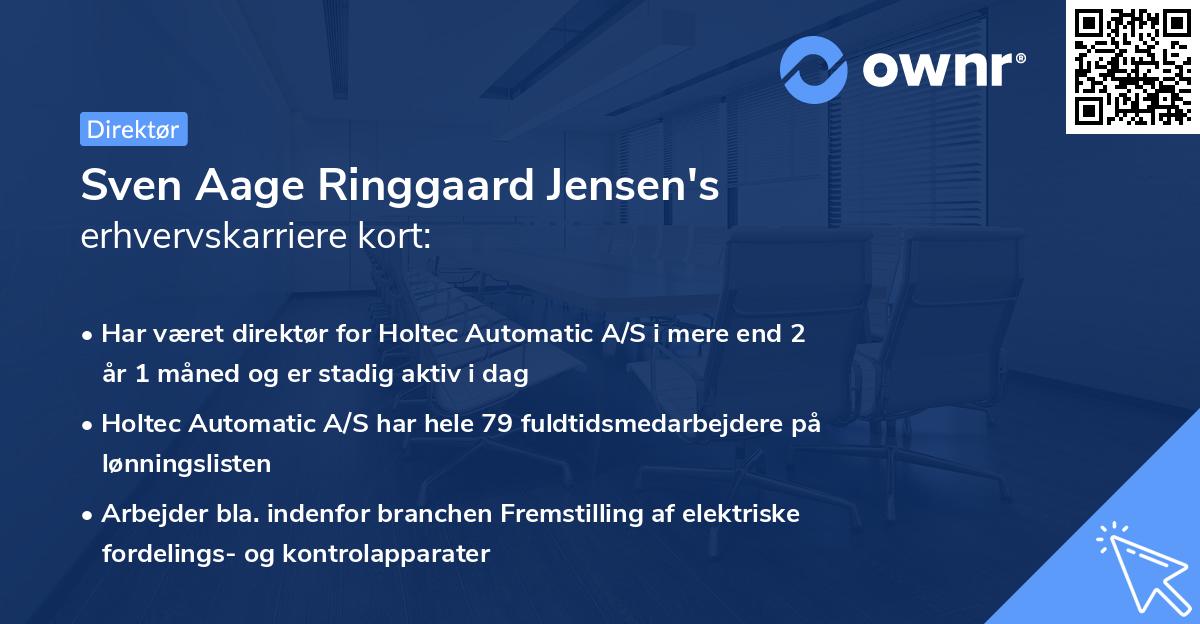 ownr®

Direktør

Sven Aage Ringgaard Jensen's
erhvervskarriere kort:

• Har været direktør for Holtec Automatic A/S i mere end 2 år 1 måned og er stadig aktiv i dag

• Holtec Automatic A/S har hele 79 fuldtidsmedarbejdere på lønningslisten

• Arbejder bla. indenfor branchen Fremstilling af elektriske fordelings- og kontrolapparater